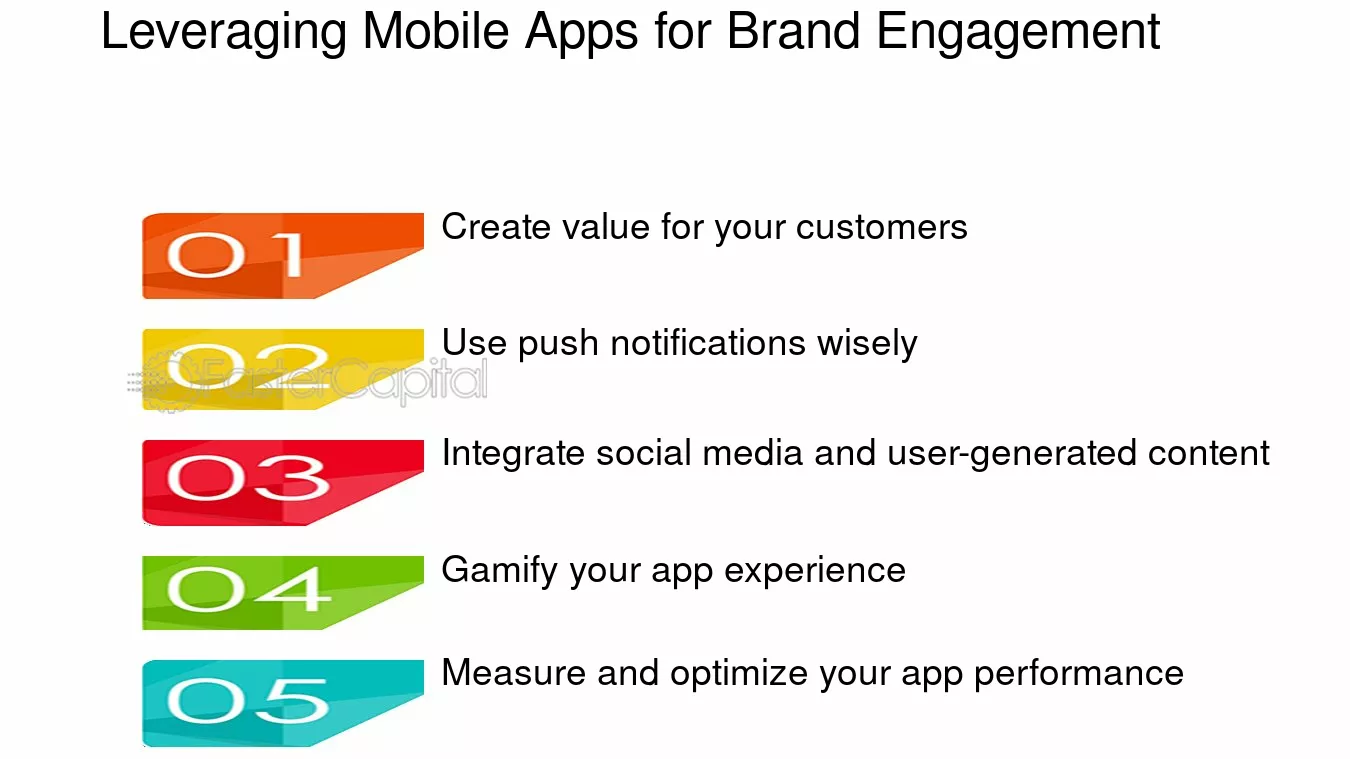 Leveraging Mobile Apps for Brand Engagement

01 Create value for your customers

02 Use push notifications wisely

FasterCapital

03 Integrate social media and user-generated content

04 Gamify your app experience

05 Measure and optimize your app performance